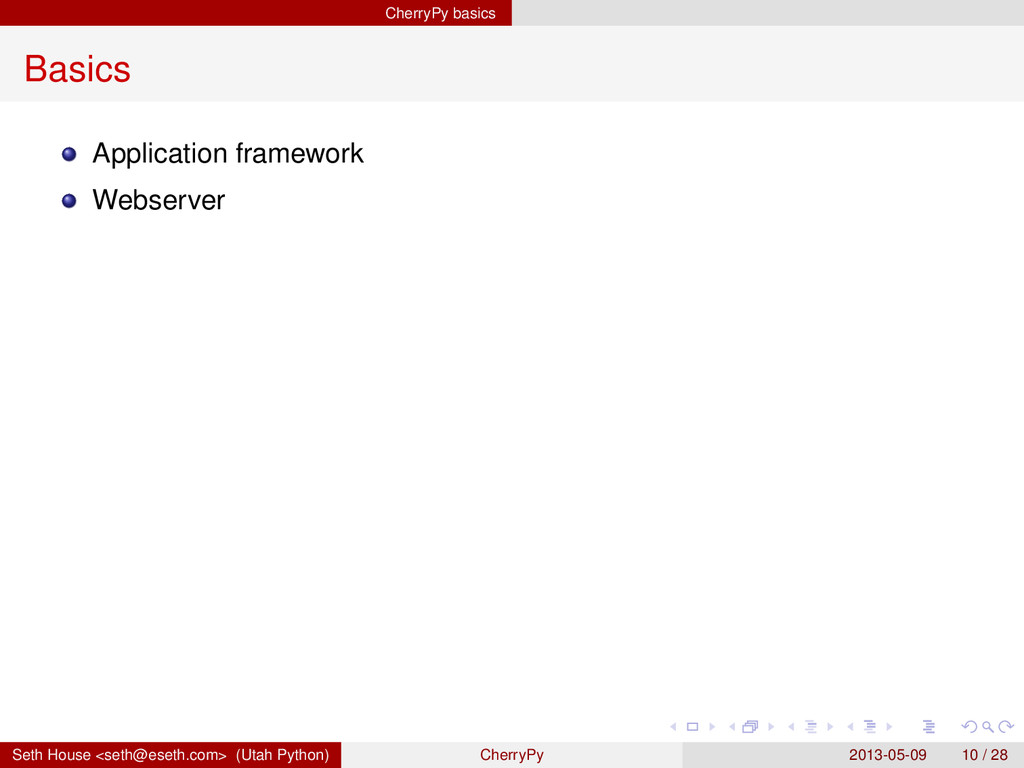 CherryPy basics

Basics

Application framework

Webserver

Seth House <seth@eseth.com> (Utah Python) CherryPy 2013-05-09 10 / 28